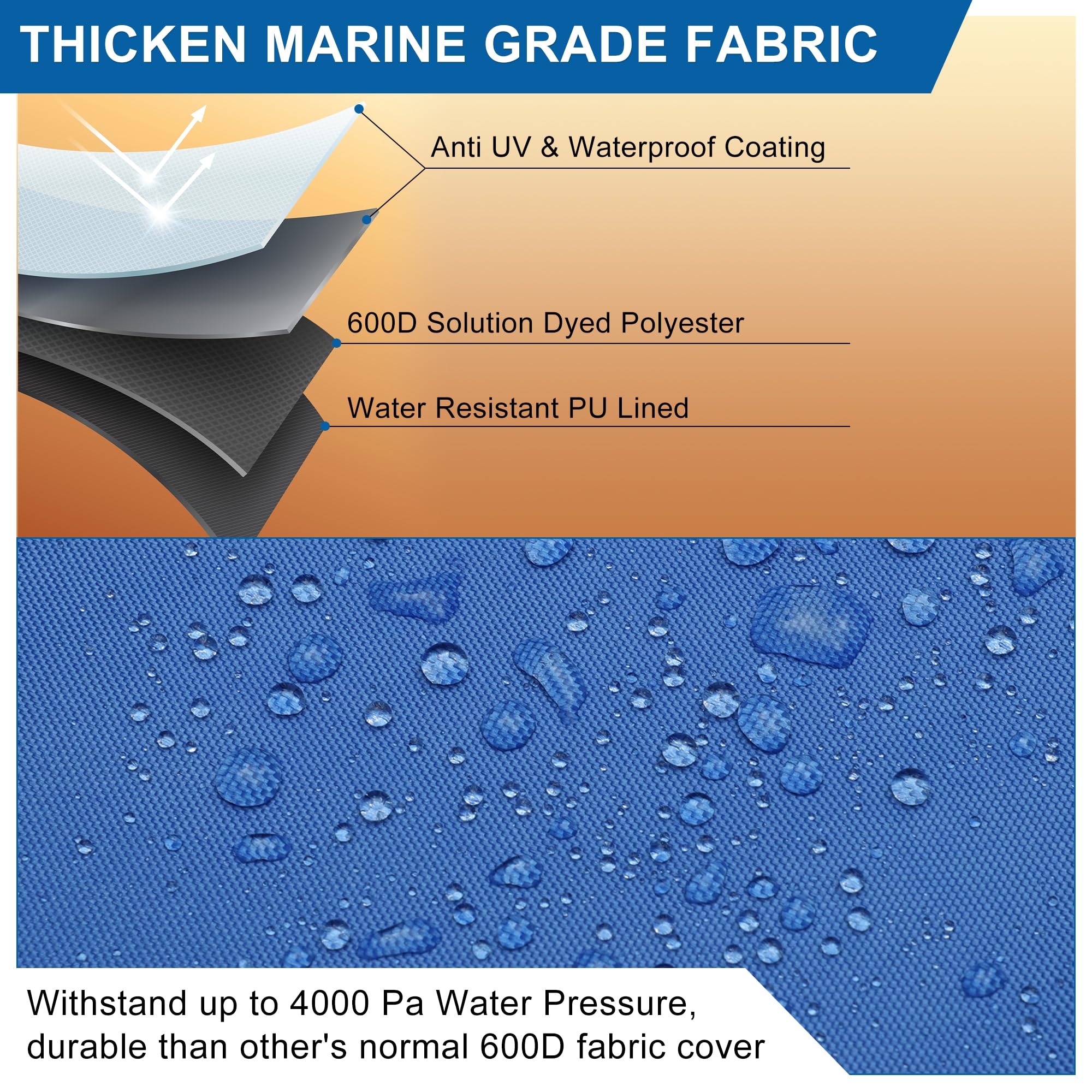 THICKEN MARINE GRADE FABRIC

Anti UV & Waterproof Coating

600D Solution Dyed Polyester

Water Resistant PU Lined

Withstand up to 4000 Pa Water Pressure, durable than other's normal 600D fabric cover